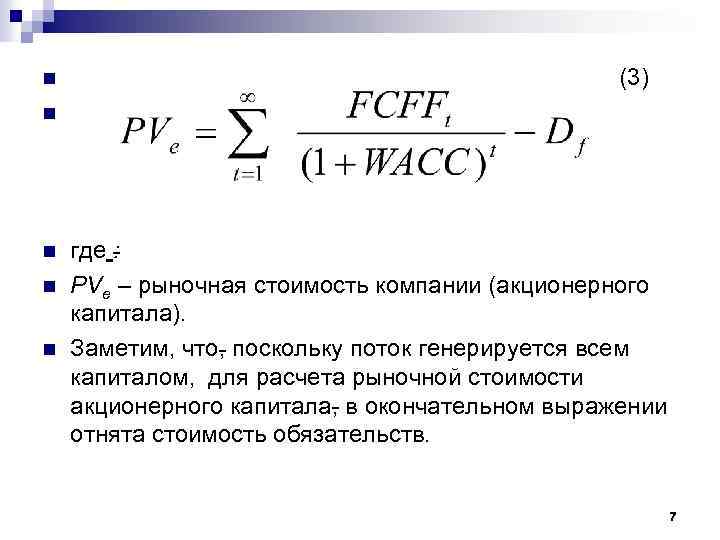 (3)

$PV_e = \sum_{t=1}^{\infty} \frac{FCFF_t}{(1+WACC)^t} - D_f$

где :

$PV_e$ – рыночная стоимость компании (акционерного капитала).

Заметим, что, поскольку поток генерируется всем капиталом, для расчета рыночной стоимости акционерного капитала, в окончательном выражении отнята стоимость обязательств.

7